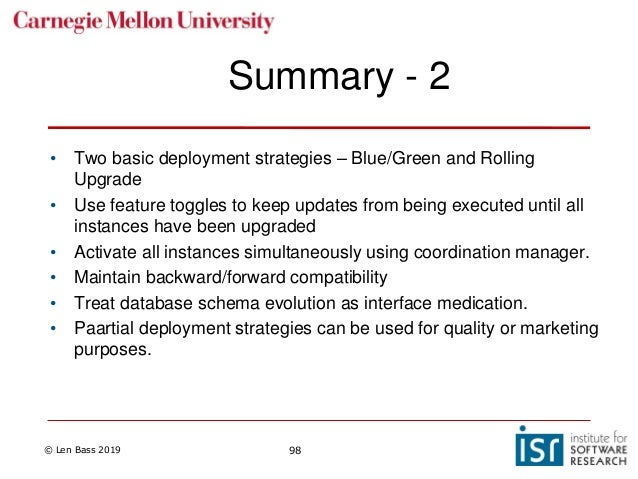 Carnegie Mellon University

Summary - 2

• Two basic deployment strategies – Blue/Green and Rolling Upgrade
• Use feature toggles to keep updates from being executed until all instances have been upgraded
• Activate all instances simultaneously using coordination manager.
• Maintain backward/forward compatibility
• Treat database schema evolution as interface medication.
• Paartial deployment strategies can be used for quality or marketing purposes.

© Len Bass 2019

98

isr institute for SOFTWARE RESEARCH